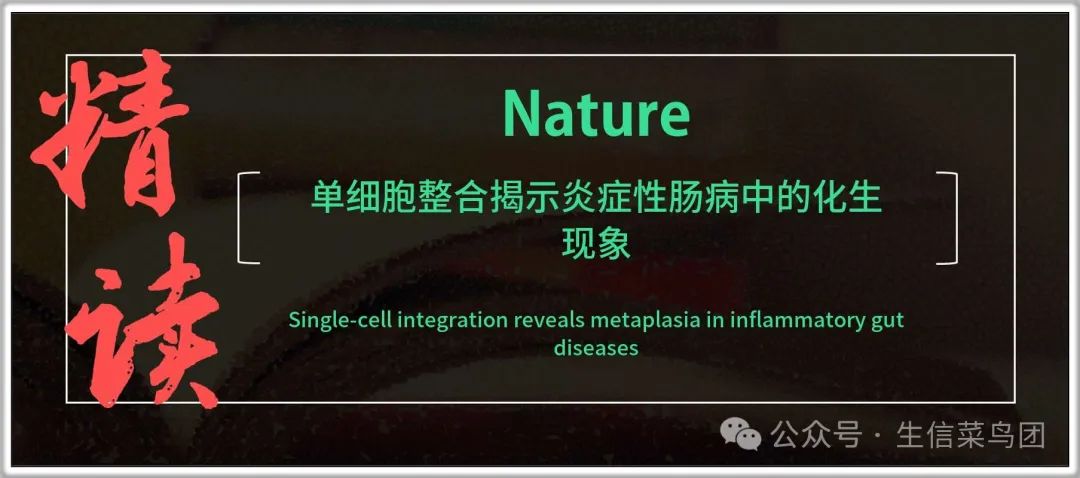 精读

Nature

单细胞整合揭示炎症性肠病中的化生现象

Single-cell integration reveals metaplasia in inflammatory gut diseases

公众号 · 生信菜鸟团